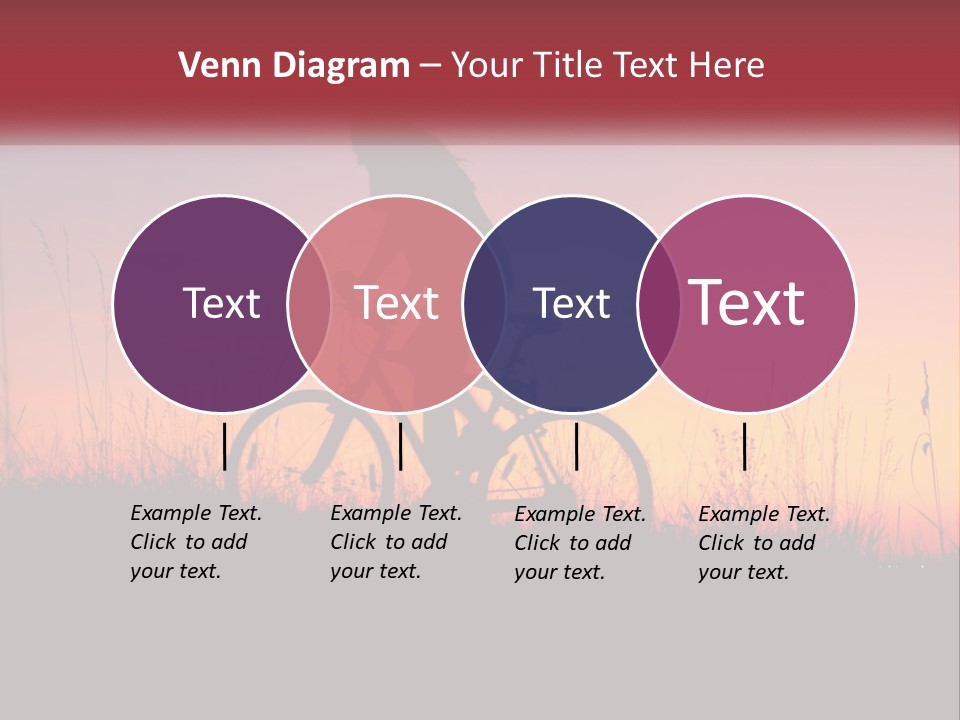 Venn Diagram – Your Title Text Here

Text

Text

Text

Text

Example Text. Click to add your text.

Example Text. Click to add your text.

Example Text. Click to add your text.

Example Text. Click to add your text.